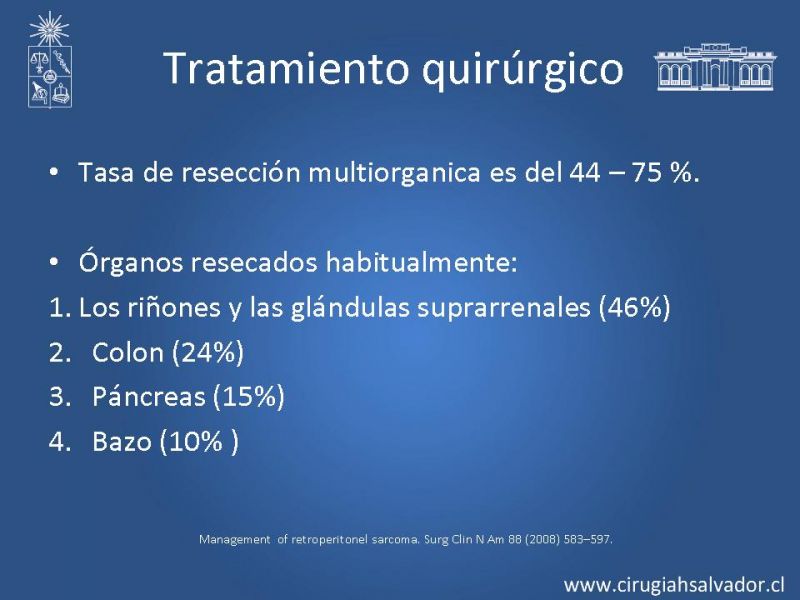 Tratamiento quirúrgico

• Tasa de resección multiorganica es del 44 – 75 %.

• Órganos resecados habitualmente:

1. Los riñones y las glándulas suprarrenales (46%)
2. Colon (24%)
3. Páncreas (15%)
4. Bazo (10% )

Management of retroperitonel sarcoma. Surg Clin N Am 88 (2008) 583–597.

www.cirugiahsalvador.cl